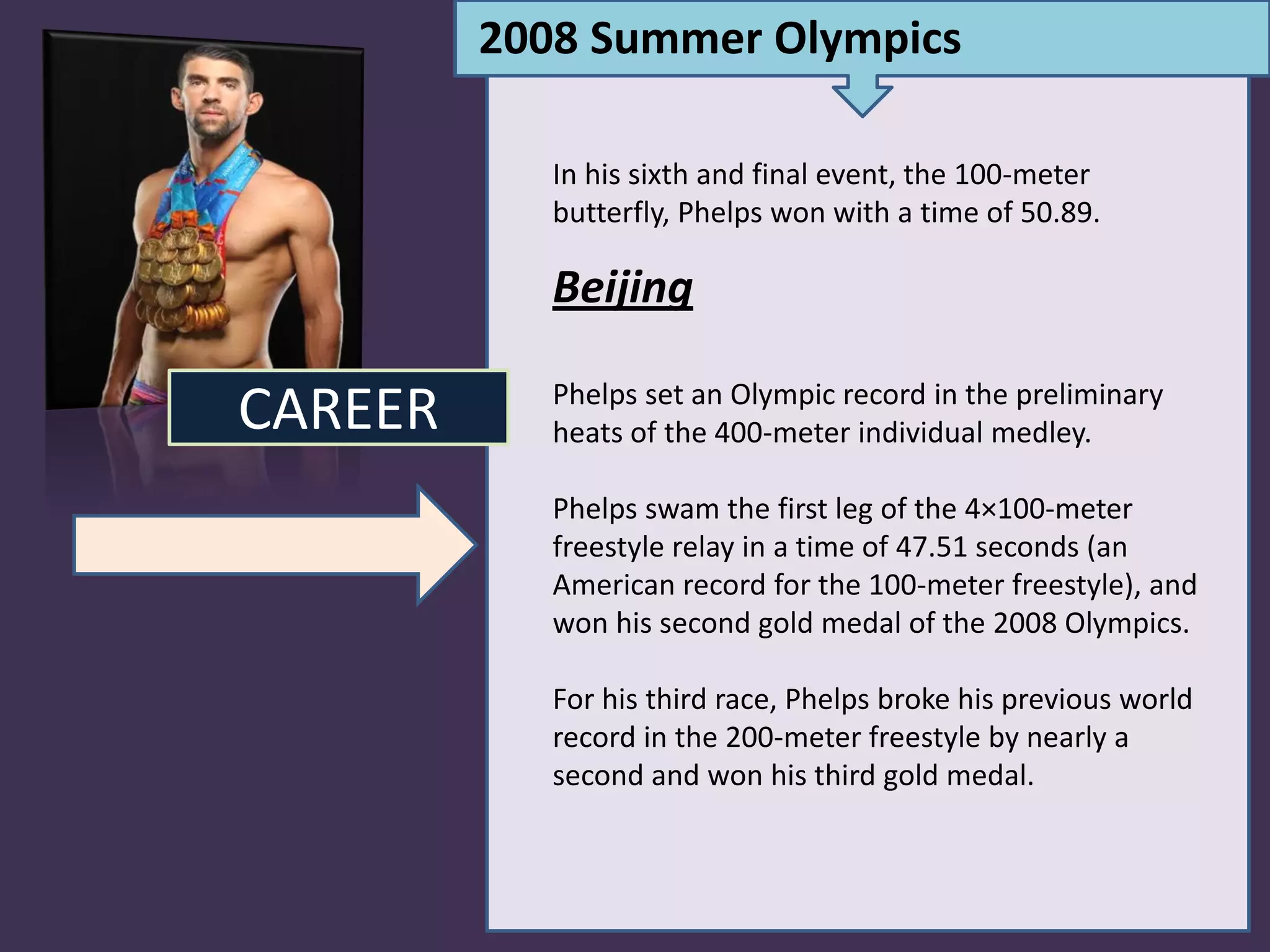 2008 Summer Olympics

CAREER

In his sixth and final event, the 100-meter butterfly, Phelps won with a time of 50.89.

Beijing

Phelps set an Olympic record in the preliminary heats of the 400-meter individual medley.

Phelps swam the first leg of the 4×100-meter freestyle relay in a time of 47.51 seconds (an American record for the 100-meter freestyle), and won his second gold medal of the 2008 Olympics.

For his third race, Phelps broke his previous world record in the 200-meter freestyle by nearly a second and won his third gold medal.